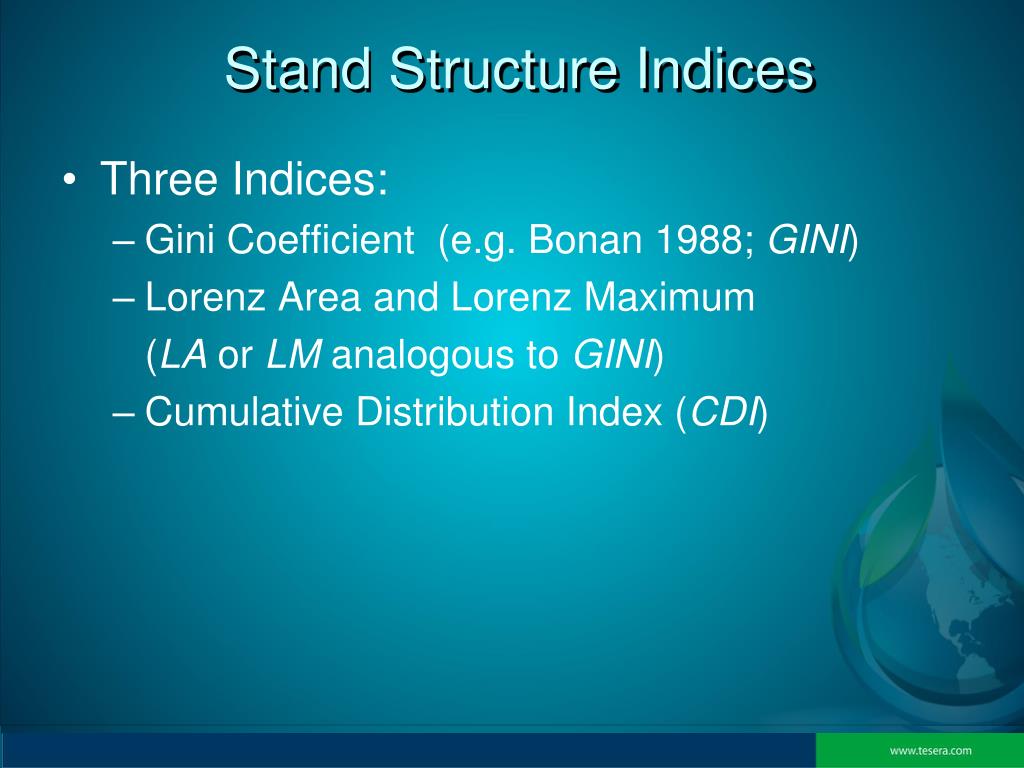 Stand Structure Indices

• Three Indices:
– Gini Coefficient (e.g. Bonan 1988; GINI)
– Lorenz Area and Lorenz Maximum (LA or LM analogous to GINI)
– Cumulative Distribution Index (CDI)

www.tesera.com